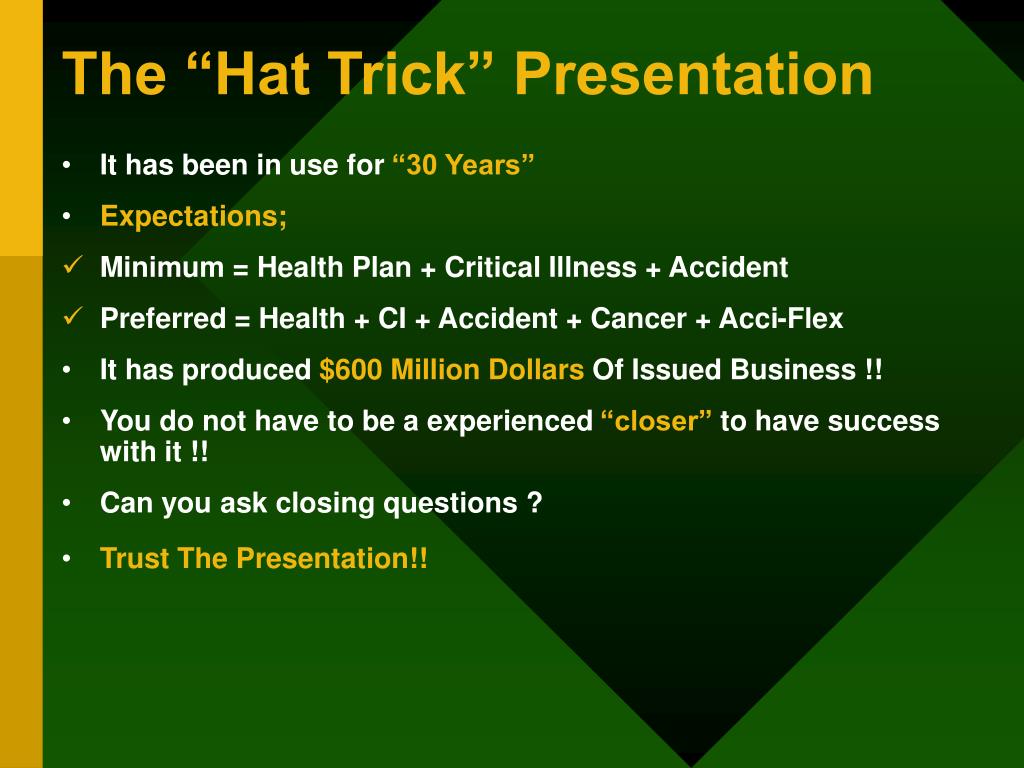 The “Hat Trick” Presentation

• It has been in use for “30 Years”

• Expectations;

✓ Minimum = Health Plan + Critical Illness + Accident

✓ Preferred = Health + CI + Accident + Cancer + Acci-Flex

• It has produced $600 Million Dollars Of Issued Business !!

• You do not have to be a experienced “closer” to have success with it !!

• Can you ask closing questions ?

• Trust The Presentation!!